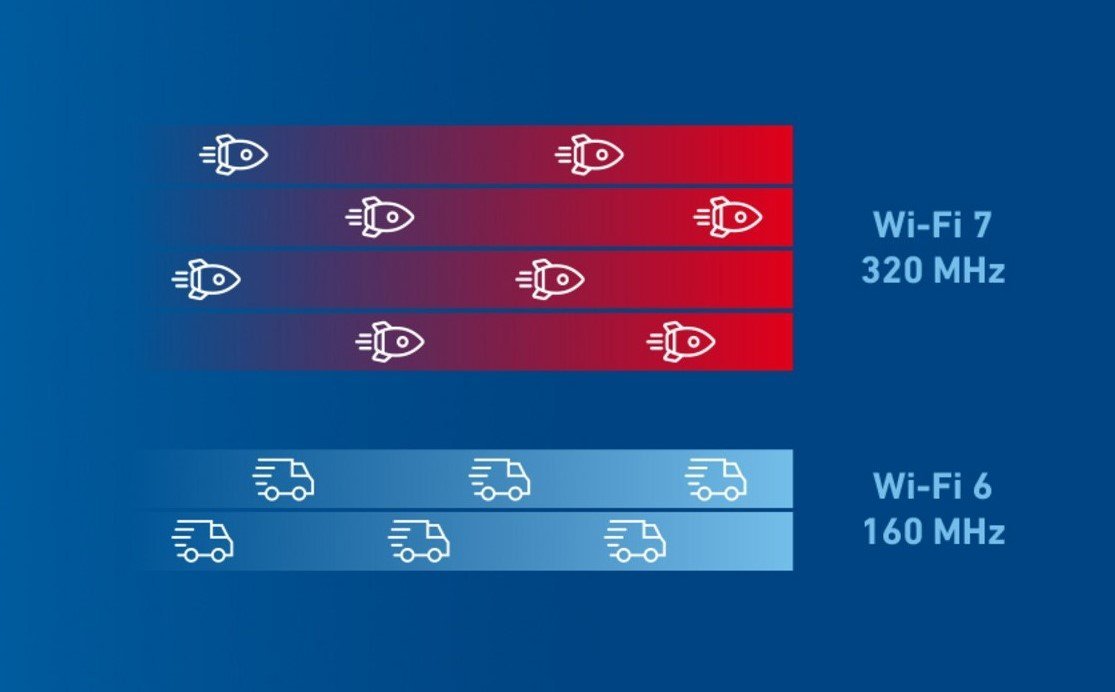 Wi-Fi 7
320 MHz

Wi-Fi 6
160 MHz